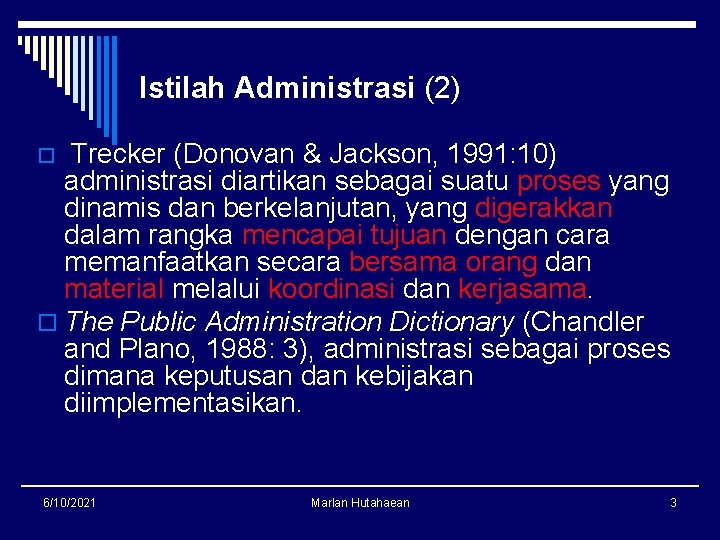 Istilah Administrasi (2)

☐ Trecker (Donovan & Jackson, 1991:10) administrasi diartikan sebagai suatu proses yang dinamis dan berkelanjutan, yang digerakkan dalam rangka mencapai tujuan dengan cara memanfaatkan secara bersama orang dan material melalui koordinasi dan kerjasama.

☐ The Public Administration Dictionary (Chandler and Plano, 1988: 3), administrasi sebagai proses dimana keputusan dan kebijakan diimplementasikan.

6/10/2021
Marlan Hutahaean
3